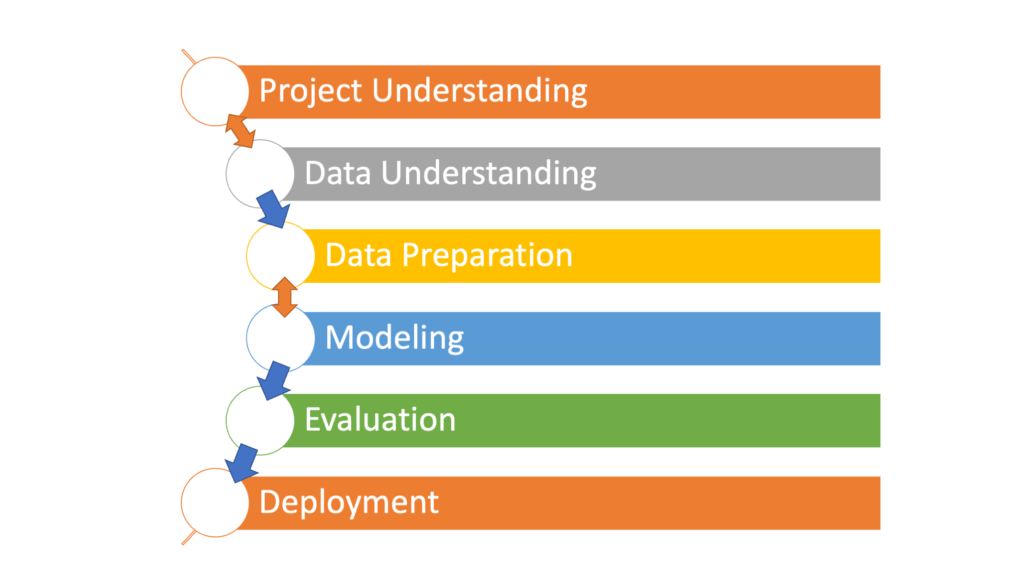 Project Understanding
Data Understanding
Data Preparation
Modeling
Evaluation
Deployment